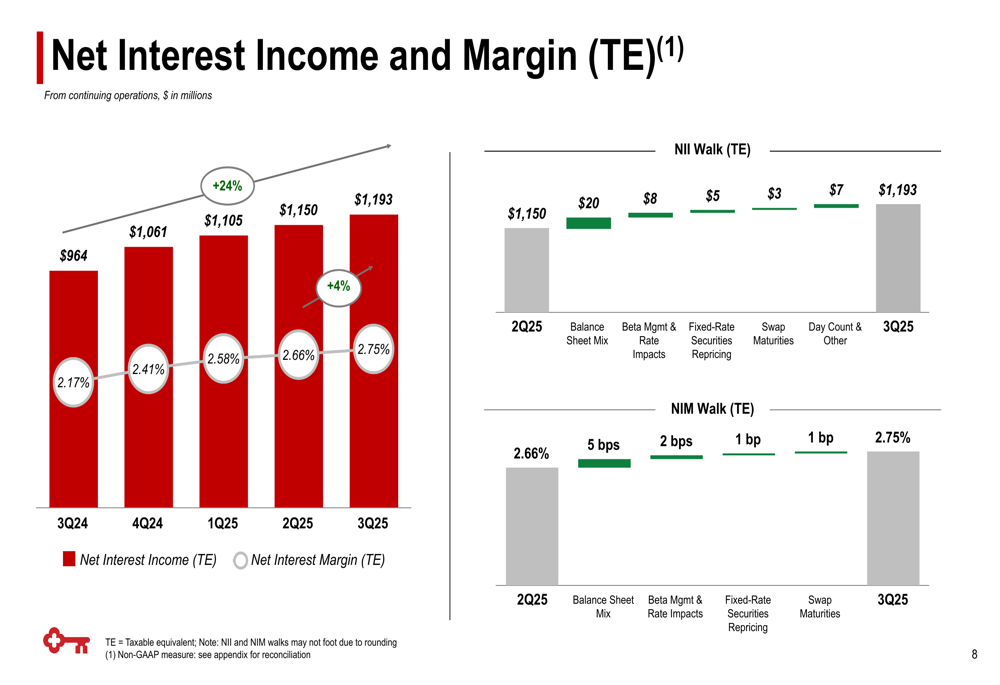 Net Interest Income and Margin (TE)$^{(1)}$

From continuing operations, $ in millions

+24%

+4%

$964
$1,061
$1,105
$1,150
$1,193

2.17%
2.41%
2.58%
2.66%
2.75%

3Q24
4Q24
1Q25
2Q25
3Q25

Net Interest Income (TE)
Net Interest Margin (TE)

NII Walk (TE)

$1,150
$20
$8
$5
$3
$7
$1,193

2Q25
Balance Sheet Mix
Beta Mgmt & Rate Impacts
Fixed-Rate Securities Repricing
Swap Maturities
Day Count & Other
3Q25

NIM Walk (TE)

2.66%
5 bps
2 bps
1 bp
1 bp
2.75%

2Q25
Balance Sheet Mix
Beta Mgmt & Rate Impacts
Fixed-Rate Securities Repricing
Swap Maturities
3Q25

TE = Taxable equivalent; Note: NII and NIM walks may not foot due to rounding
(1) Non-GAAP measure: see appendix for reconciliation

8